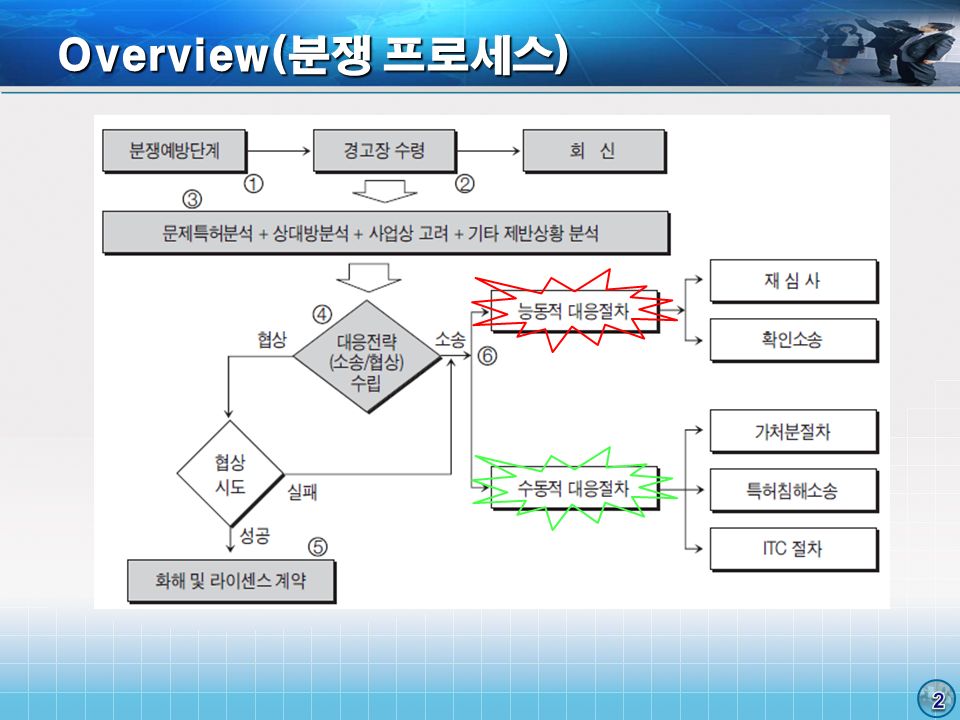 Overview(분쟁 프로세스)

분쟁예방단계

①

경고장 수령

②

회 신

③

문제특허분석 + 상대방분석 + 사업상 고려 + 기타 제반상황 분석

④

대응전략 (소송/협상) 수립

협상

소송

⑥

능동적 대응절차

재 심 사

확인소송

협상 시도

실패

성공

⑤

화해 및 라이센스 계약

수동적 대응절차

가처분절차

특허침해소송

ITC 절차

2